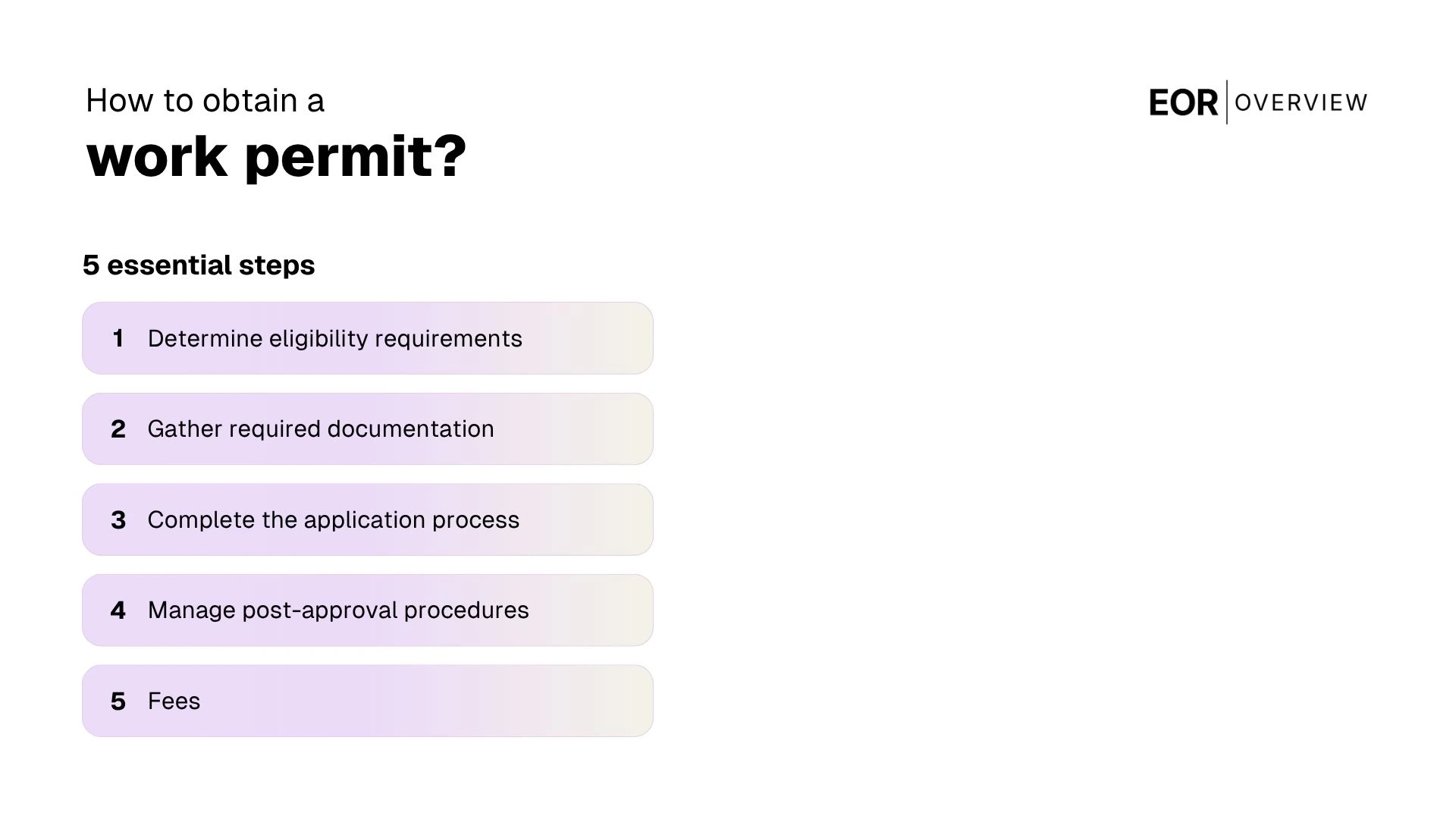 How to obtain a
work permit?

EOR | OVERVIEW

5 essential steps

1 Determine eligibility requirements

2 Gather required documentation

3 Complete the application process

4 Manage post-approval procedures

5 Fees